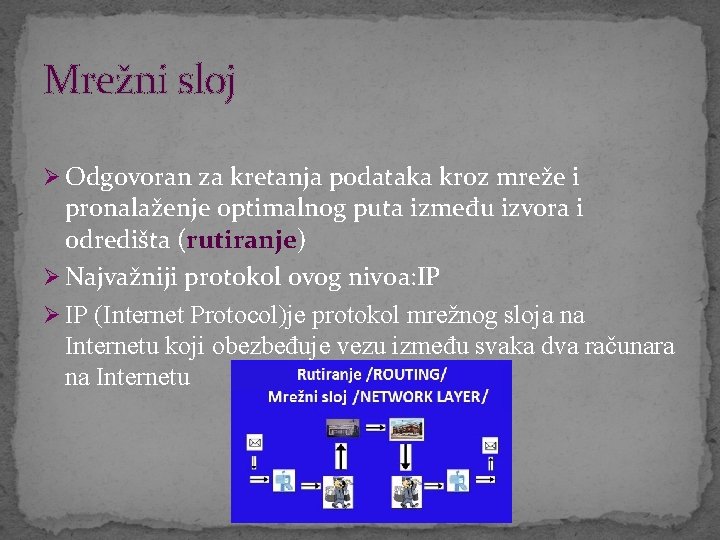 Mrežni sloj

➢ Odgovoran za kretanja podataka kroz mreže i pronalaženje optimalnog puta između izvora i odredišta (rutiranje)

➢ Najvažniji protokol ovog nivoa:IP

➢ IP (Internet Protocol)je protokol mrežnog sloja na Internetu koji obezbeđuje vezu između svaka dva računara na Internetu

Rutiranje /ROUTING/
Mrežni sloj /NETWORK LAYER/